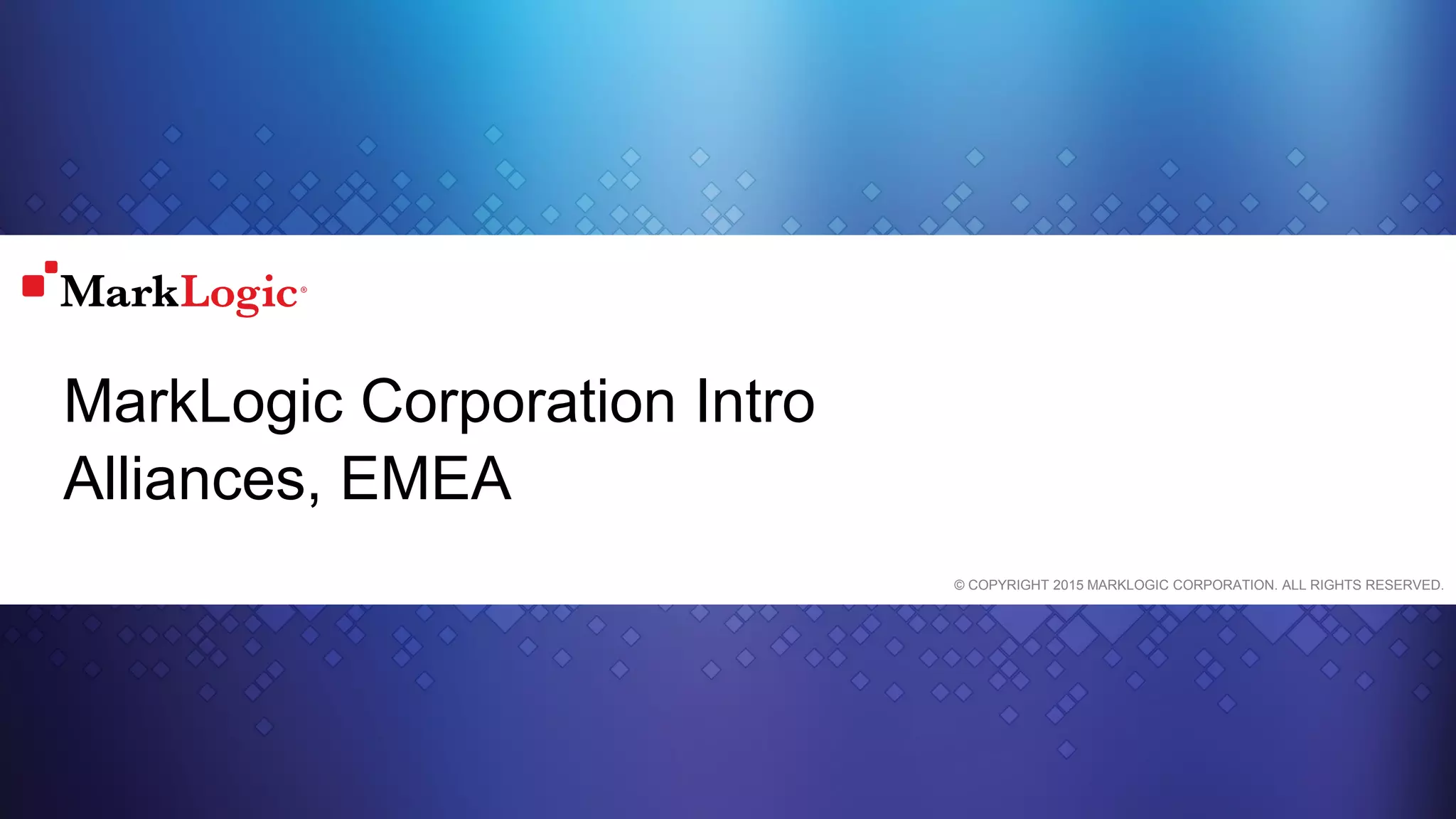 MarkLogic®

MarkLogic Corporation Intro
Alliances, EMEA

© COPYRIGHT 2015 MARKLOGIC CORPORATION. ALL RIGHTS RESERVED.